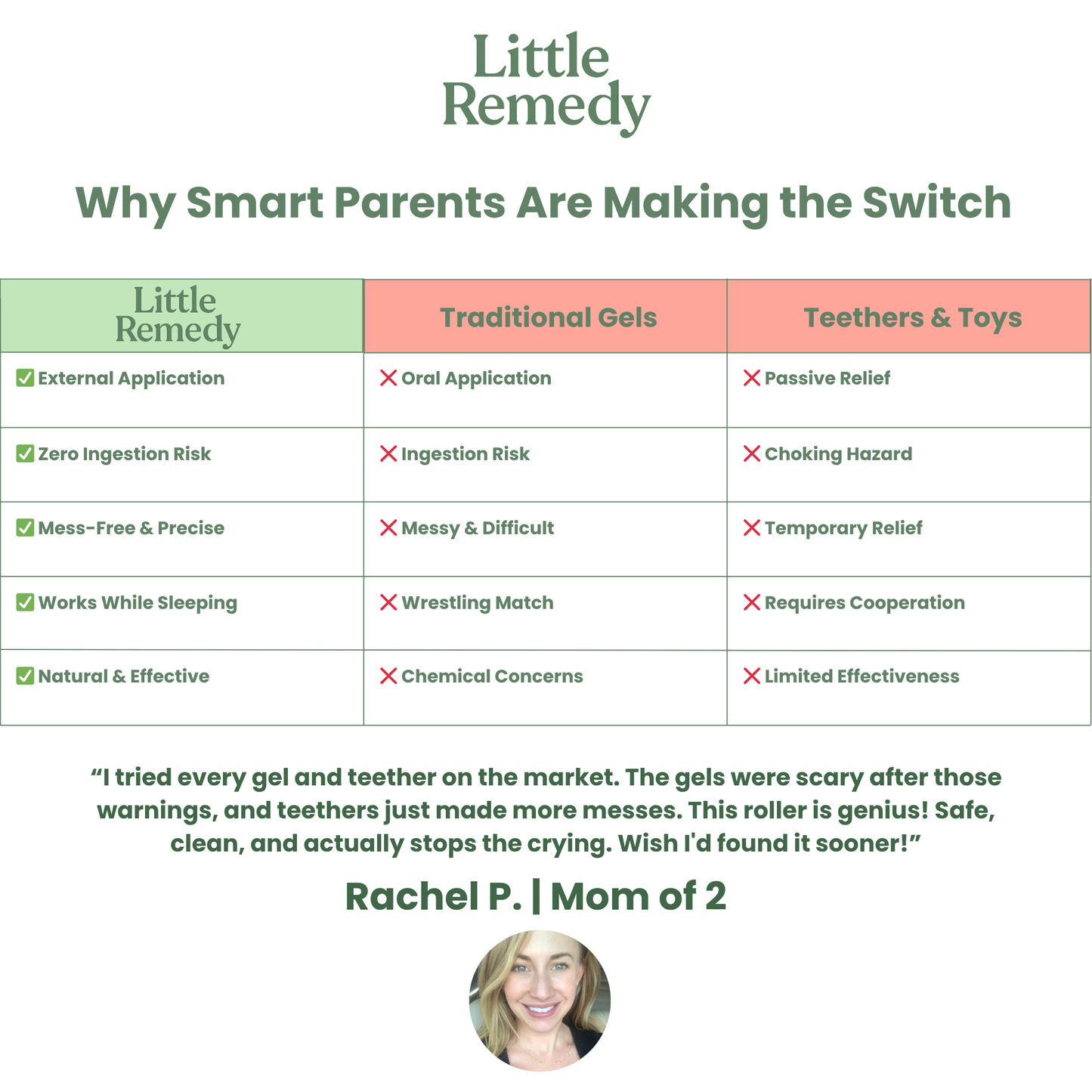 Little Remedy

Why Smart Parents Are Making the Switch

| Little Remedy | Traditional Gels | Teethers & Toys |
|---|---|---|
| ✅ External Application | ❌ Oral Application | ❌ Passive Relief |
| ✅ Zero Ingestion Risk | ❌ Ingestion Risk | ❌ Choking Hazard |
| ✅ Mess-Free & Precise | ❌ Messy & Difficult | ❌ Temporary Relief |
| ✅ Works While Sleeping | ❌ Wrestling Match | ❌ Requires Cooperation |
| ✅ Natural & Effective | ❌ Chemical Concerns | ❌ Limited Effectiveness |

“I tried every gel and teether on the market. The gels were scary after those warnings, and teethers just made more messes. This roller is genius! Safe, clean, and actually stops the crying. Wish I'd found it sooner!”

Rachel P. | Mom of 2